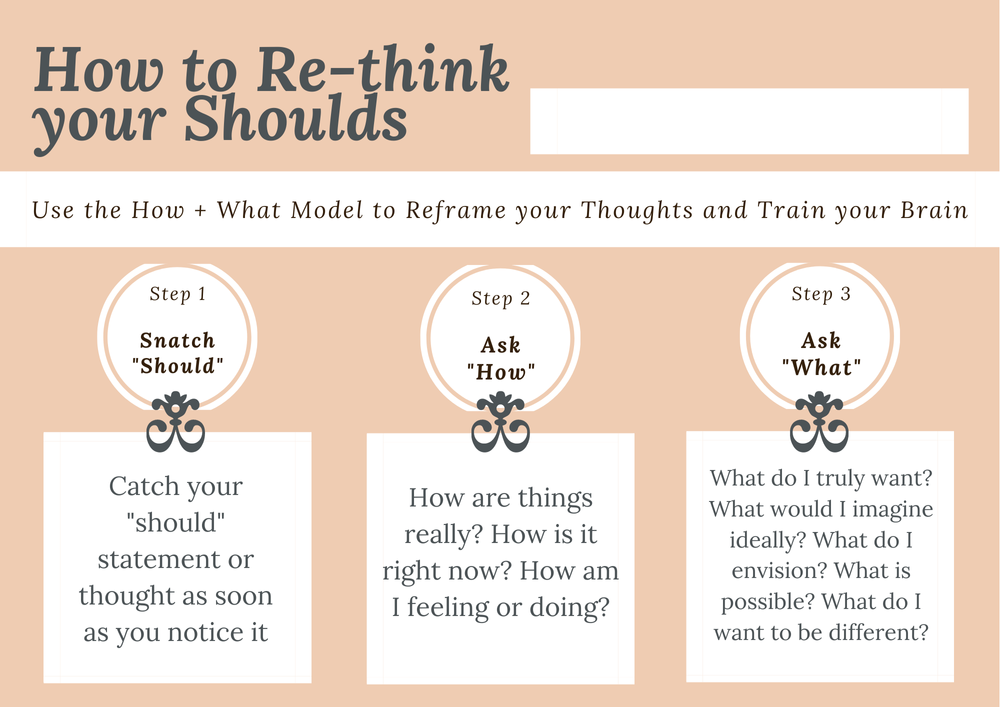 How to Re-think your Shoulds

Use the How + What Model to Reframe your Thoughts and Train your Brain

Step 1

Snatch "Should"

Catch your "should" statement or thought as soon as you notice it

Step 2

Ask "How"

How are things really? How is it right now? How am I feeling or doing?

Step 3

Ask "What"

What do I truly want? What would I imagine ideally? What do I envision? What is possible? What do I want to be different?